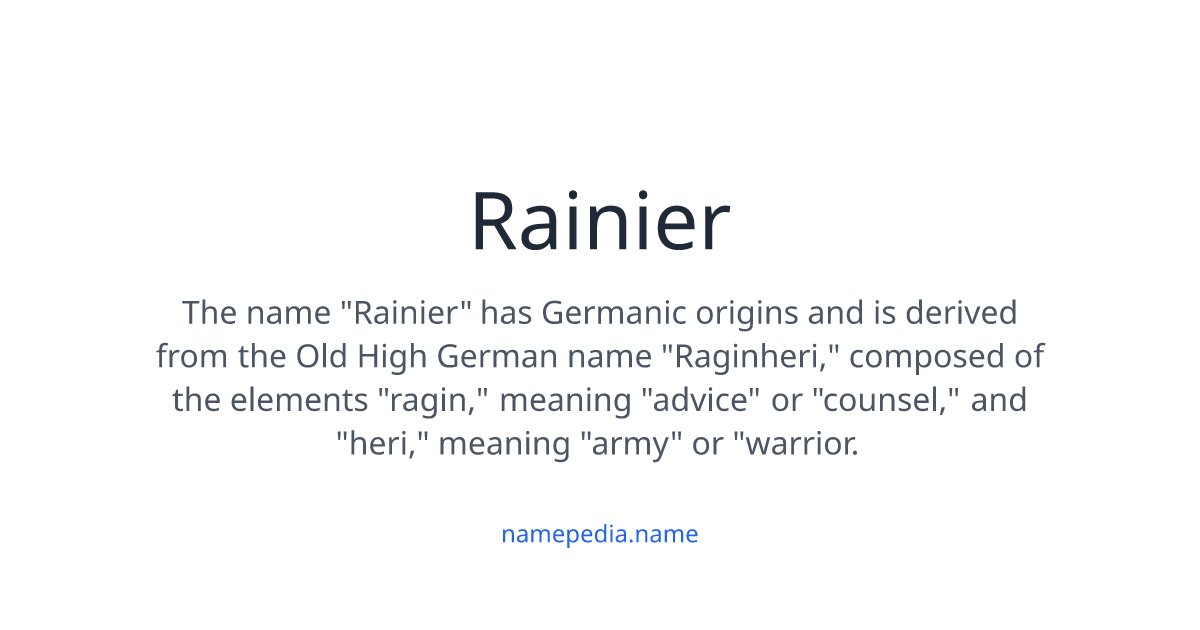 Rainier

The name "Rainier" has Germanic origins and is derived from the Old High German name "Raginheri," composed of the elements "ragin," meaning "advice" or "counsel," and "heri," meaning "army" or "warrior.

namepedia.name